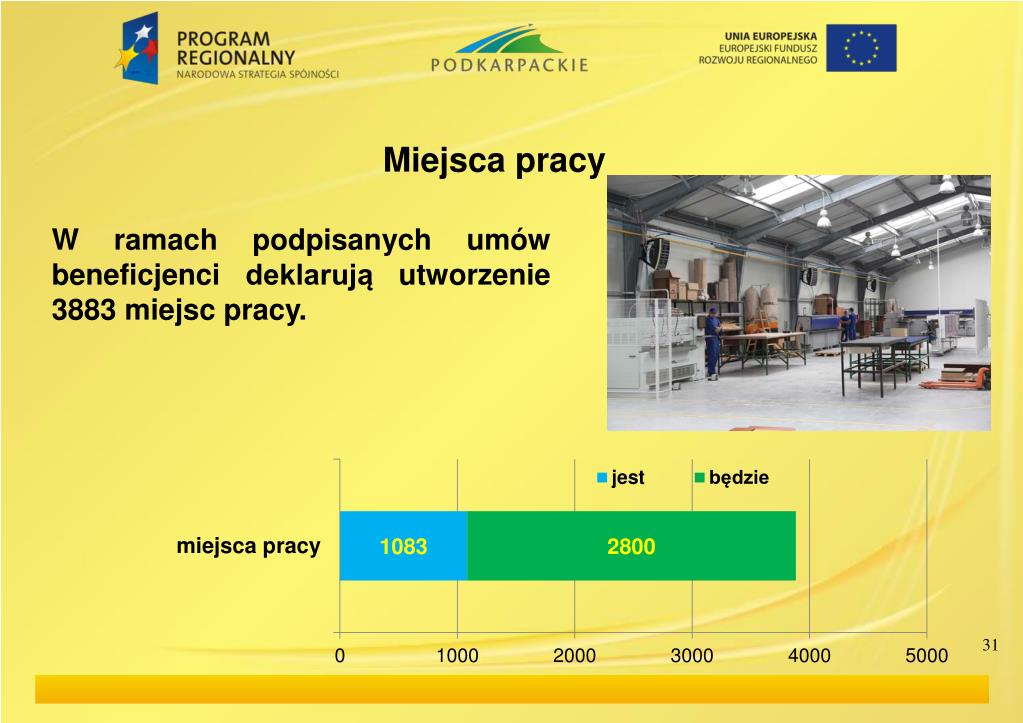 PROGRAM REGIONALNY
NARODOWA STRATEGIA SPÓJNOŚCI

PODKARPACKIE

UNIA EUROPEJSKA
EUROPEJSKI FUNDUSZ ROZWOJU REGIONALNEGO

Miejsca pracy

W ramach podpisanych umów beneficjenci deklarują utworzenie 3883 miejsc pracy.

jest
będzie

miejsca pracy
1083
2800

0
1000
2000
3000
4000
5000

31